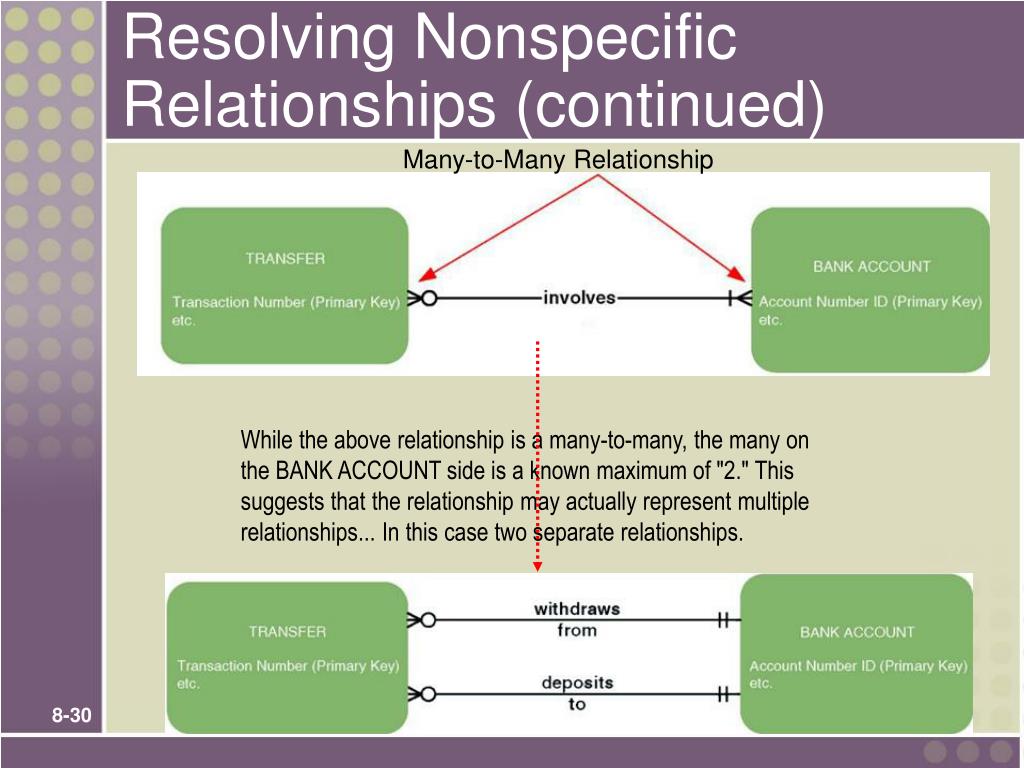 Resolving Nonspecific Relationships (continued)

Many-to-Many Relationship

TRANSFER

Transaction Number (Primary Key)
etc.

involves

BANK ACCOUNT

Account Number ID (Primary Key)
etc.

While the above relationship is a many-to-many, the many on the BANK ACCOUNT side is a known maximum of "2." This suggests that the relationship may actually represent multiple relationships... In this case two separate relationships.

TRANSFER

Transaction Number (Primary Key)
etc.

withdraws from

deposits to

BANK ACCOUNT

Account Number ID (Primary Key)
etc.

8-30